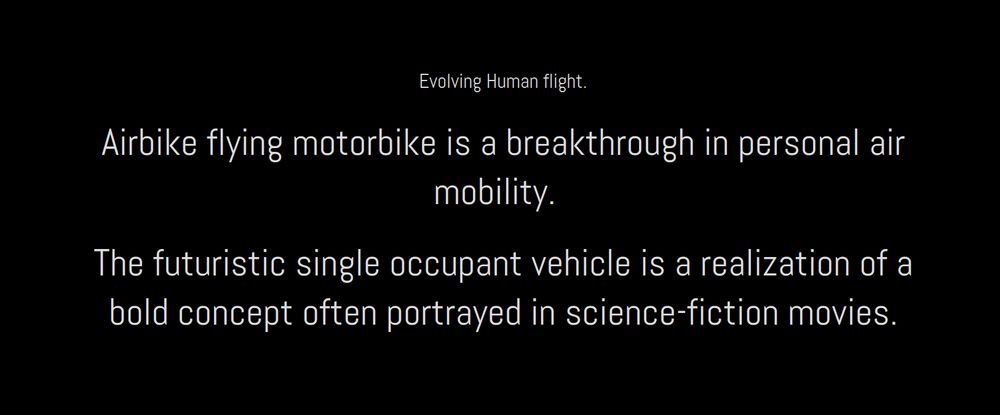 Evolving Human flight.

Airbike flying motorbike is a breakthrough in personal air mobility.

The futuristic single occupant vehicle is a realization of a bold concept often portrayed in science-fiction movies.